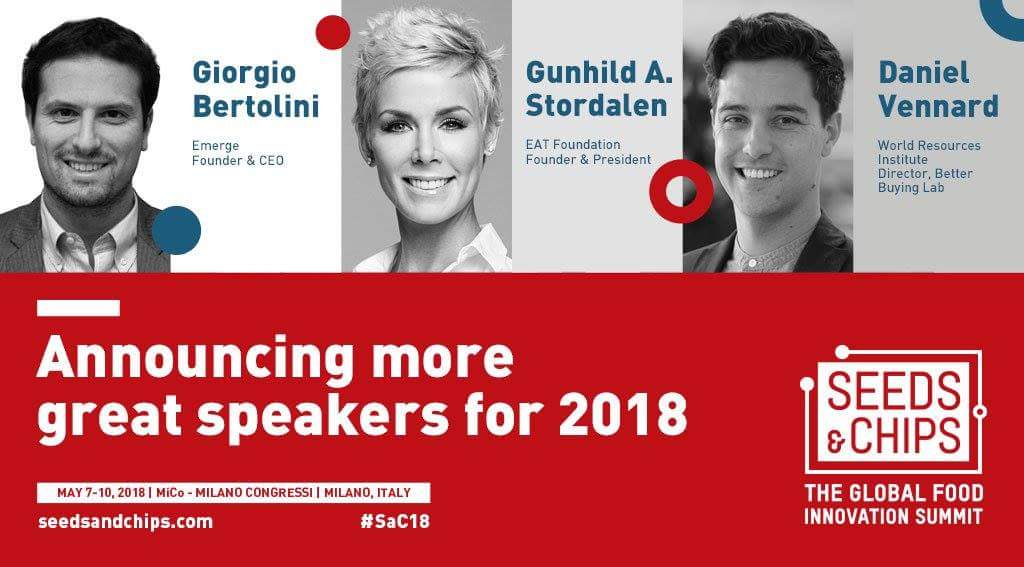 Giorgio Bertolini

Emerge
Founder & CEO

Gunhild A. Stordalen

EAT Foundation
Founder & President

Daniel Vennard

World Resources Institute
Director, Better Buying Lab

Announcing more great speakers for 2018

MAY 7-10, 2018 | MiCo - MILANO CONGRESSI | MILANO, ITALY

seedsandchips.com

#SaC18

SEEDS & CHIPS

THE GLOBAL FOOD INNOVATION SUMMIT